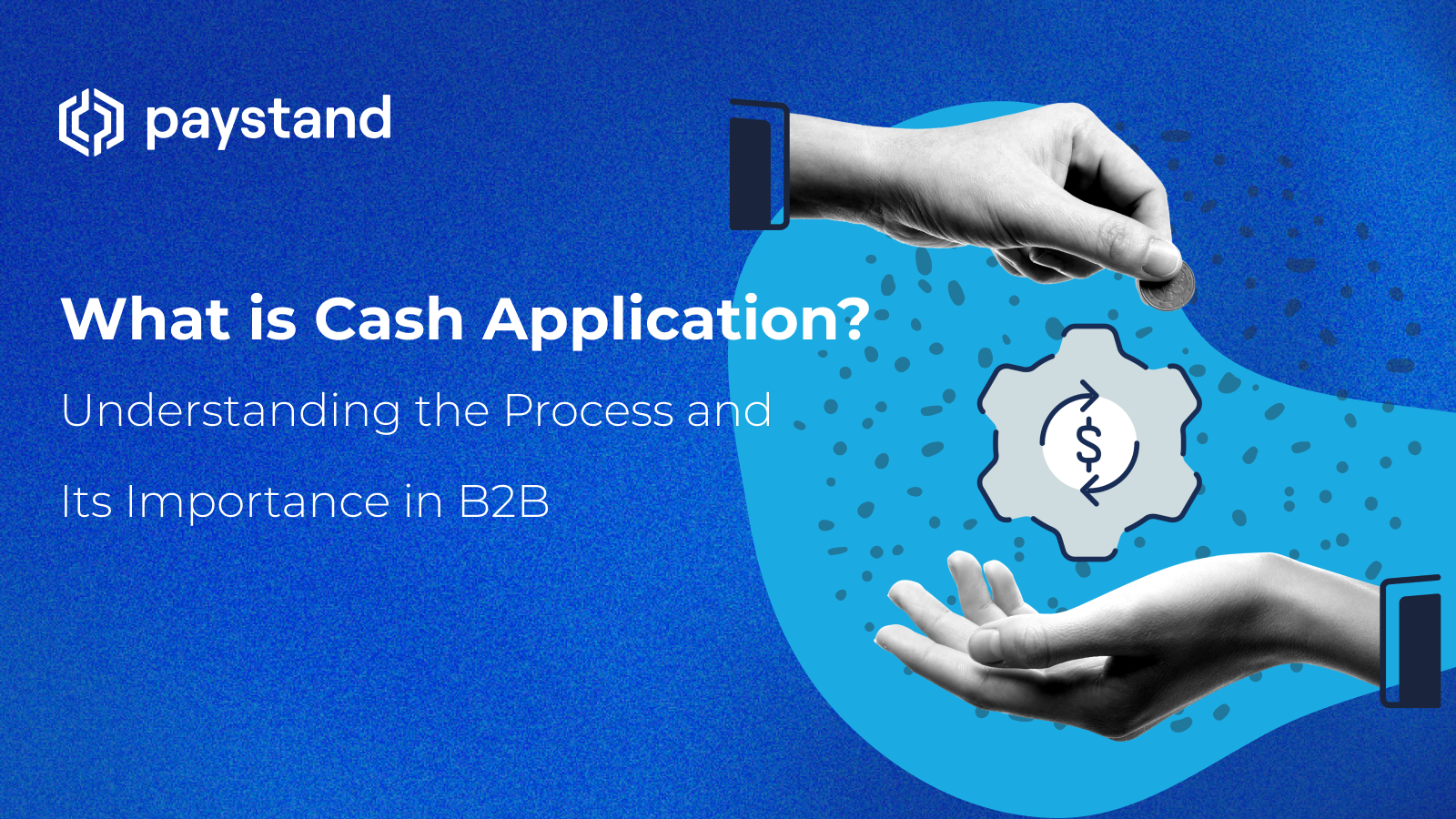 paystand

What is Cash Application?

Understanding the Process and Its Importance in B2B

$